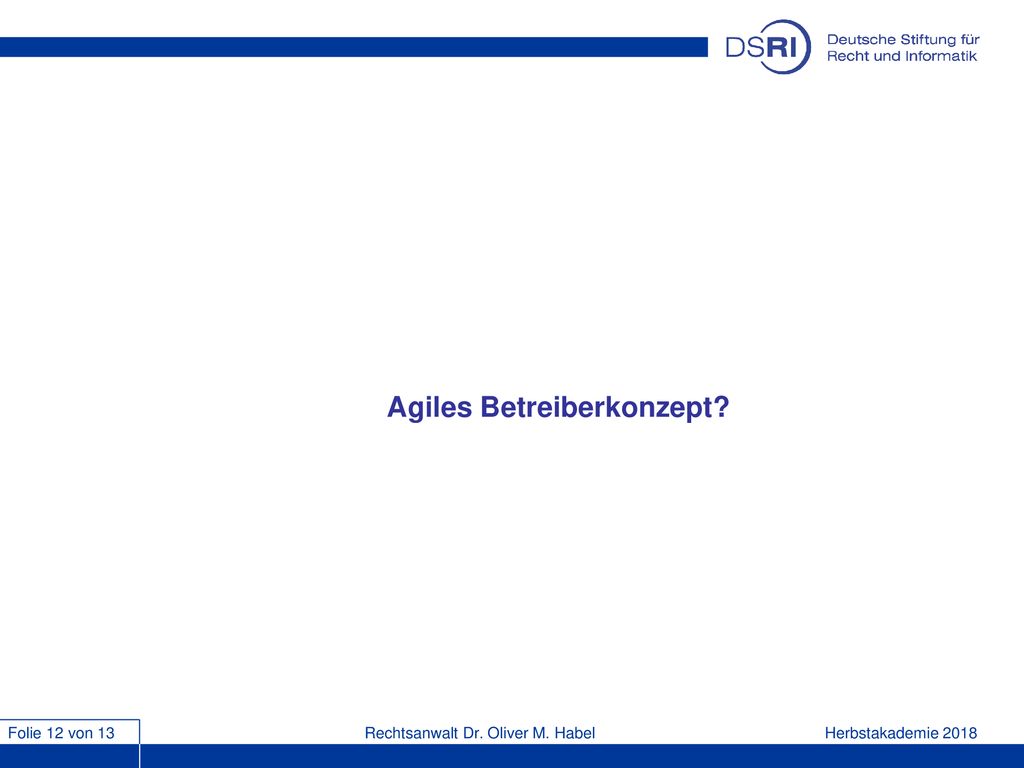 DSRI Deutsche Stiftung für Recht und Informatik

Agiles Betreiberkonzept?

Folie 12 von 13

Rechtsanwalt Dr. Oliver M. Habel

Herbstakademie 2018